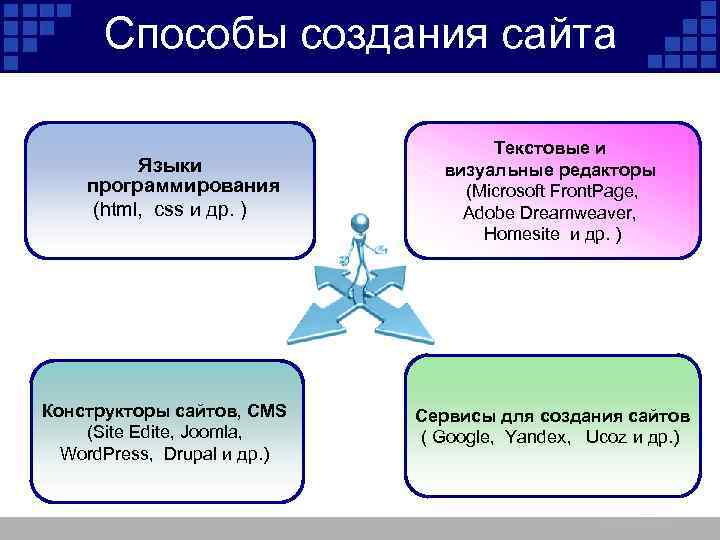 Способы создания сайта

Языки программирования (html, css и др. )

Текстовые и визуальные редакторы (Microsoft FrontPage, Adobe Dreamweaver, Homesite и др. )

Конструкторы сайтов, CMS (Site Edite, Joomla, WordPress, Drupal и др.)

Сервисы для создания сайтов ( Google, Yandex, Ucoz и др.)